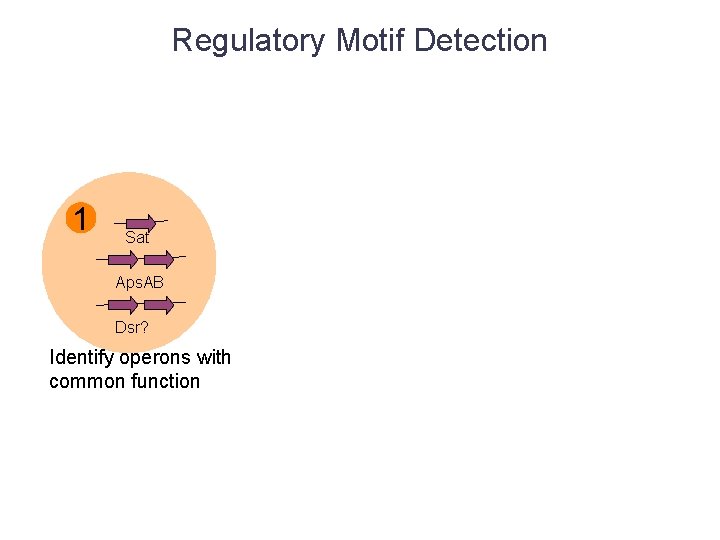 Regulatory Motif Detection

1

Sat

ApsAB

Dsr?

Identify operons with common function